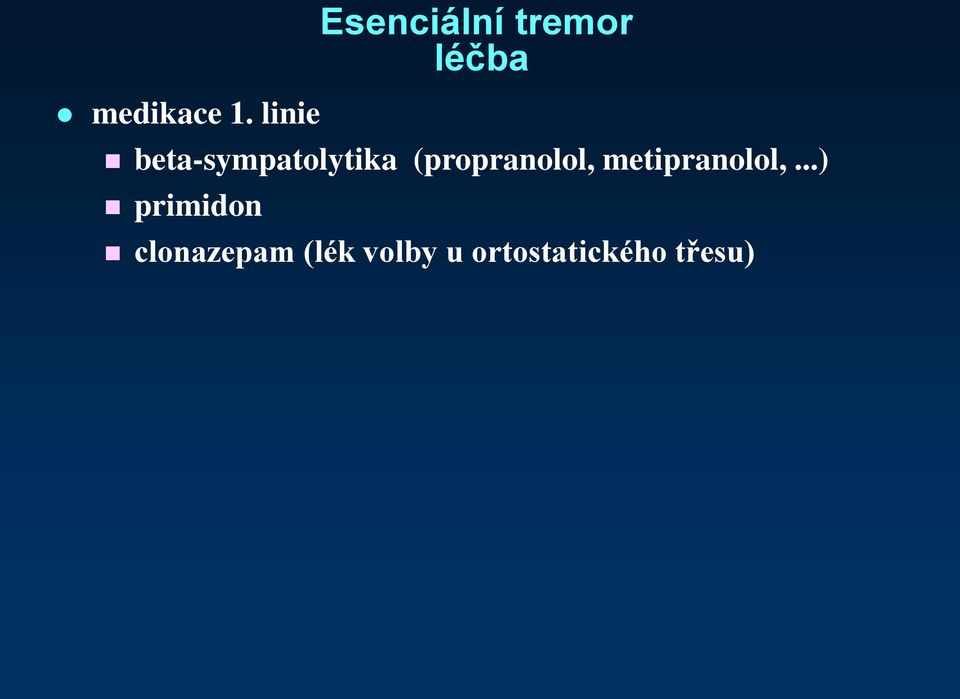 Esenciální tremor
léčba

medikace 1. linie

beta-sympatolytika (propranolol, metipranolol, ...)

primidon

clonazepam (lék volby u ortostatického třesu)